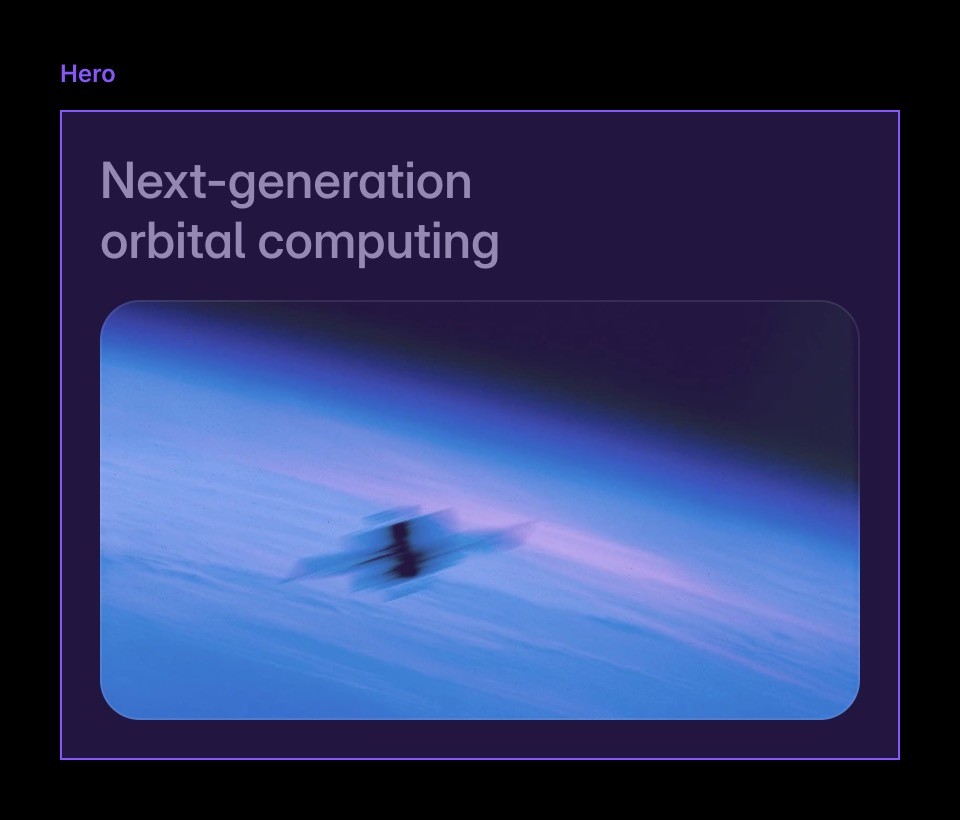 Hero

Next-generation orbital computing